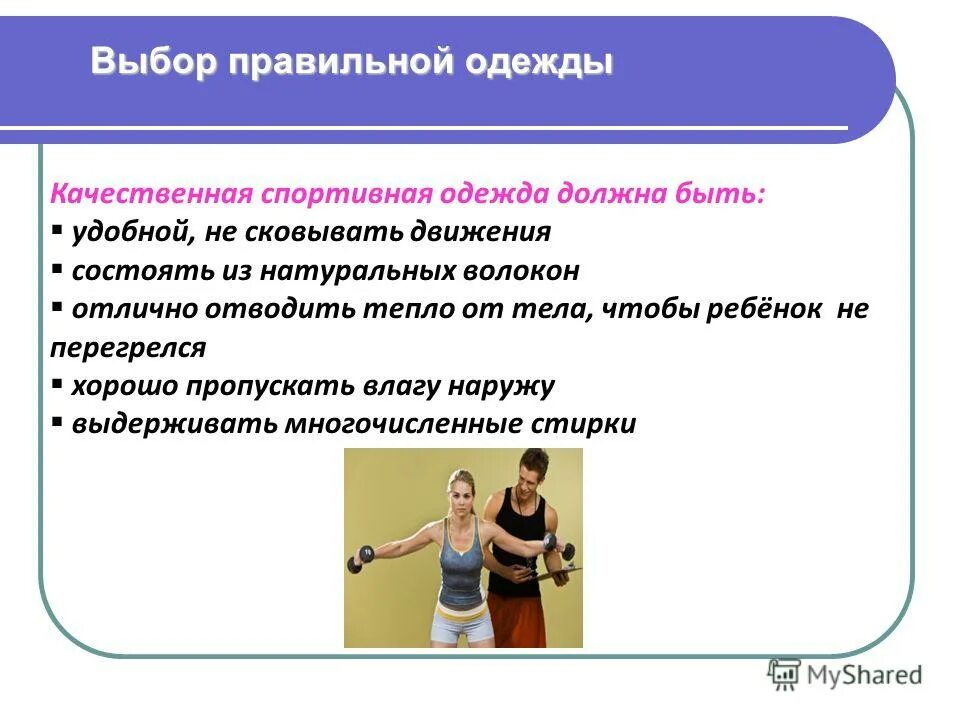 Выбор правильной одежды

Качественная спортивная одежда должна быть:
▪ удобной, не сковывать движения
▪ состоять из натуральных волокон
▪ отлично отводить тепло от тела, чтобы ребёнок не перегрелся
▪ хорошо пропускать влагу наружу
▪ выдерживать многочисленные стирки

MyShared